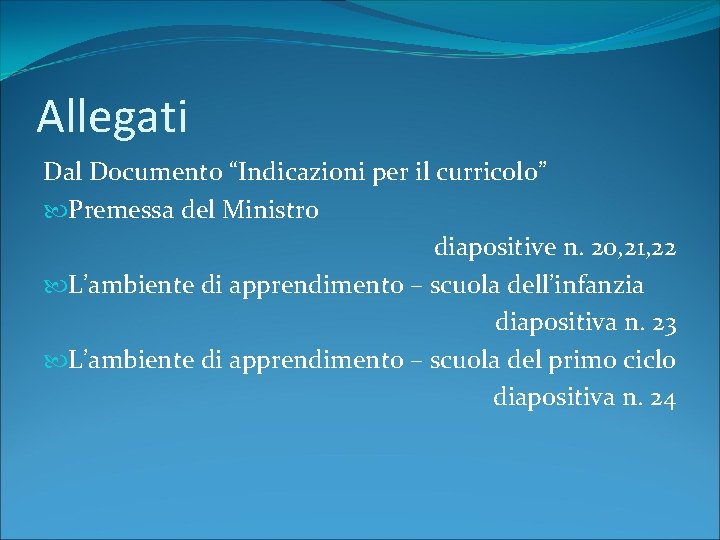 Allegati

Dal Documento “Indicazioni per il curricolo”

Premessa del Ministro

diapositive n. 20,21,22

L’ambiente di apprendimento – scuola dell’infanzia

diapositiva n. 23

L’ambiente di apprendimento – scuola del primo ciclo

diapositiva n. 24